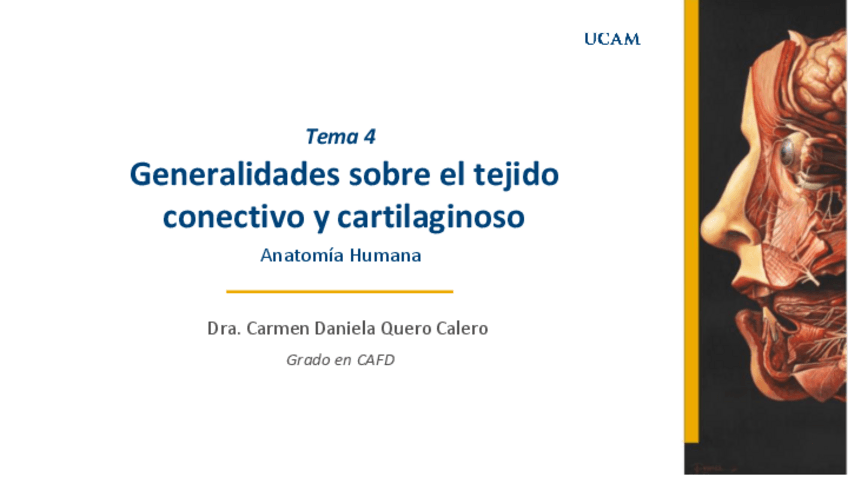 UCAM

Tema 4

Generalidades sobre el tejido conectivo y cartilaginoso

Anatomía Humana

Dra. Carmen Daniela Quero Calero

Grado en CAFD